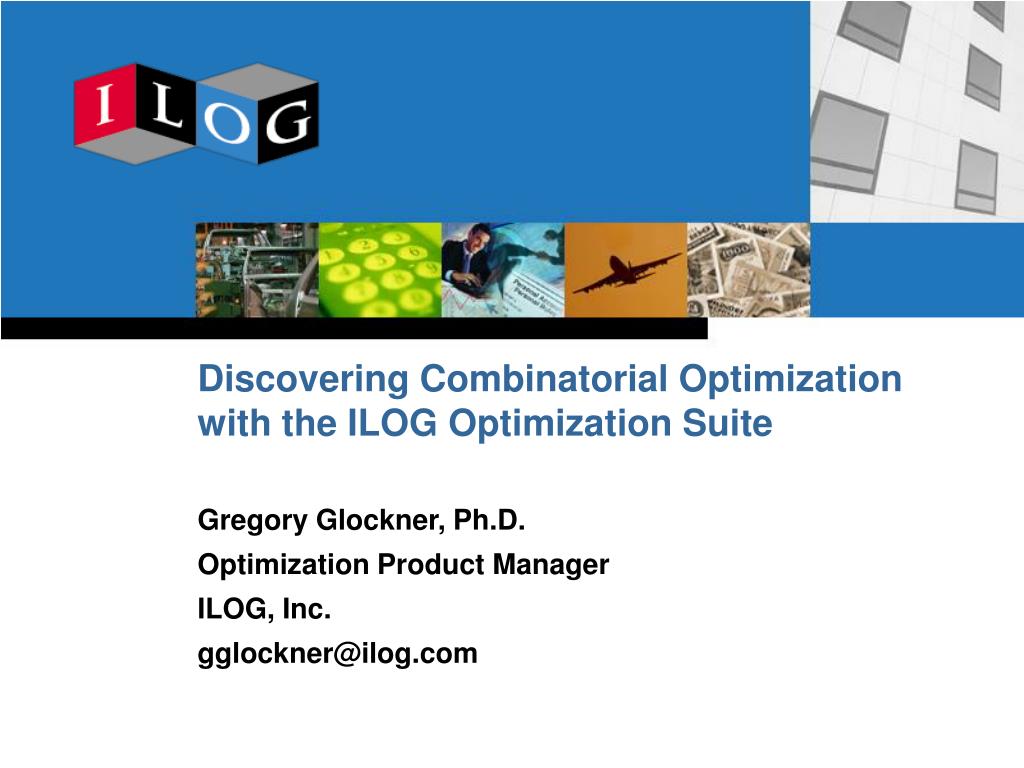 ILOG

Discovering Combinatorial Optimization with the ILOG Optimization Suite

Gregory Glockner, Ph.D.
Optimization Product Manager
ILOG, Inc.
gglockner@ilog.com